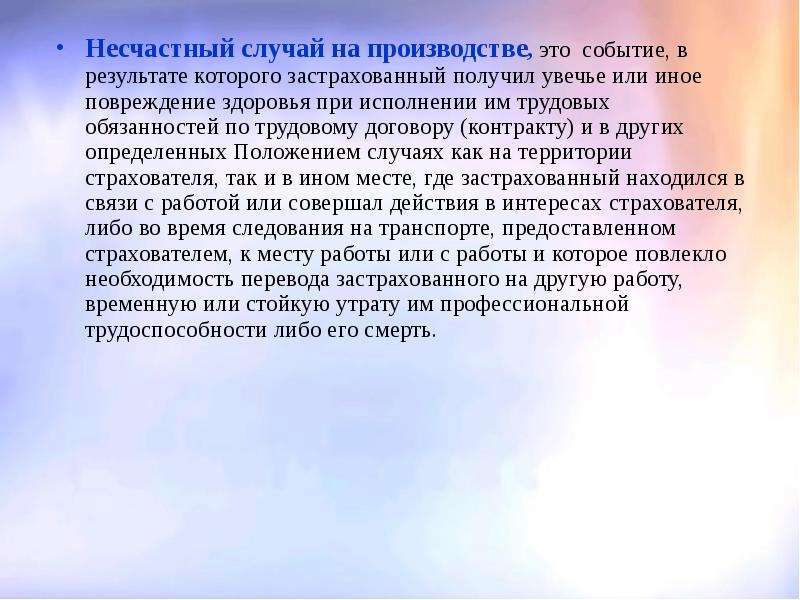 • Несчастный случай на производстве, это событие, в результате которого застрахованный получил увечье или иное повреждение здоровья при исполнении им трудовых обязанностей по трудовому договору (контракту) и в других определенных Положением случаях как на территории страхователя, так и в ином месте, где застрахованный находился в связи с работой или совершал действия в интересах страхователя, либо во время следования на транспорте, предоставленном страхователем, к месту работы или с работы и которое повлекло необходимость перевода застрахованного на другую работу, временную или стойкую утрату им профессиональной трудоспособности либо его смерть.